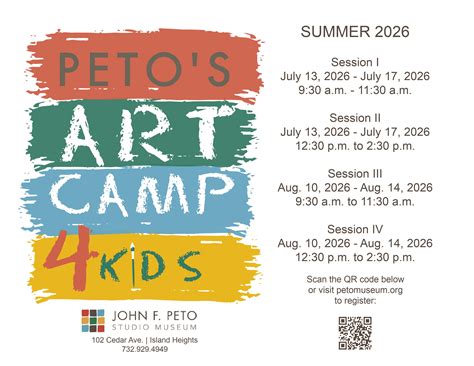 PETO'S
ART
CAMP
4 KIDS

JOHN F. PETO
STUDIO MUSEUM
102 Cedar Ave. | Island Heights
732.929.4949

SUMMER 2026

Session I
July 13, 2026 - July 17, 2026
9:30 a.m. - 11:30 a.m.

Session II
July 13, 2026 - July 17, 2026
12:30 p.m. to 2:30 p.m.

Session III
Aug. 10, 2026 - Aug. 14, 2026
9:30 a.m. to 11:30 a.m.

Session IV
Aug. 10, 2026 - Aug. 14, 2026
12:30 p.m. to 2:30 p.m.

Scan the QR code below or visit petomuseum.org to register: